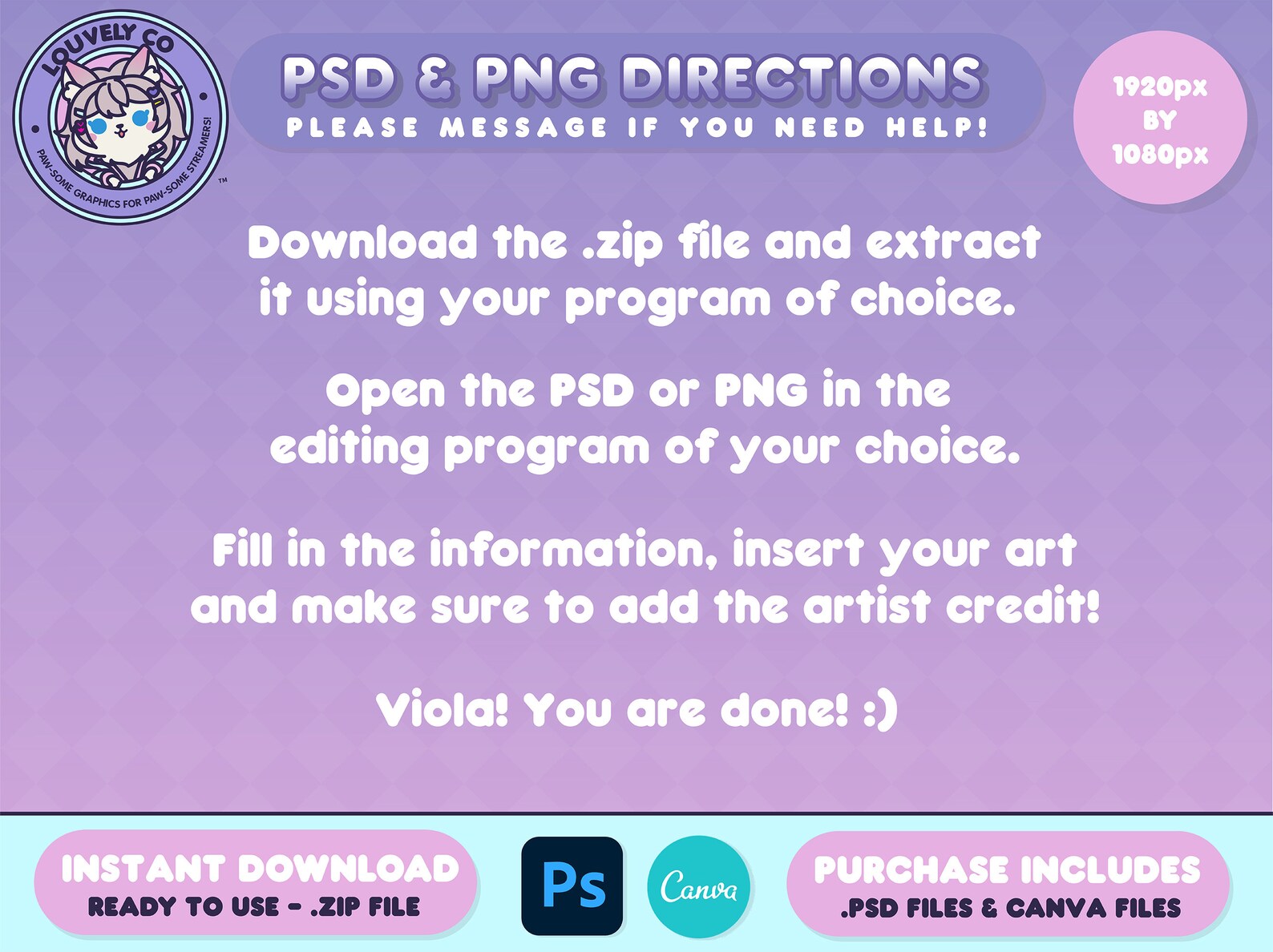 LOUVELY CO
PAW-SOME GRAPHICS FOR PAW-SOME STREAMERS!
™

PSD & PNG DIRECTIONS
PLEASE MESSAGE IF YOU NEED HELP!

1920px BY 1080px

Download the .zip file and extract it using your program of choice.

Open the PSD or PNG in the editing program of your choice.

Fill in the information, insert your art and make sure to add the artist credit!

Viola! You are done! :)

INSTANT DOWNLOAD
READY TO USE - .ZIP FILE

Ps

Canva

PURCHASE INCLUDES
.PSD FILES & CANVA FILES